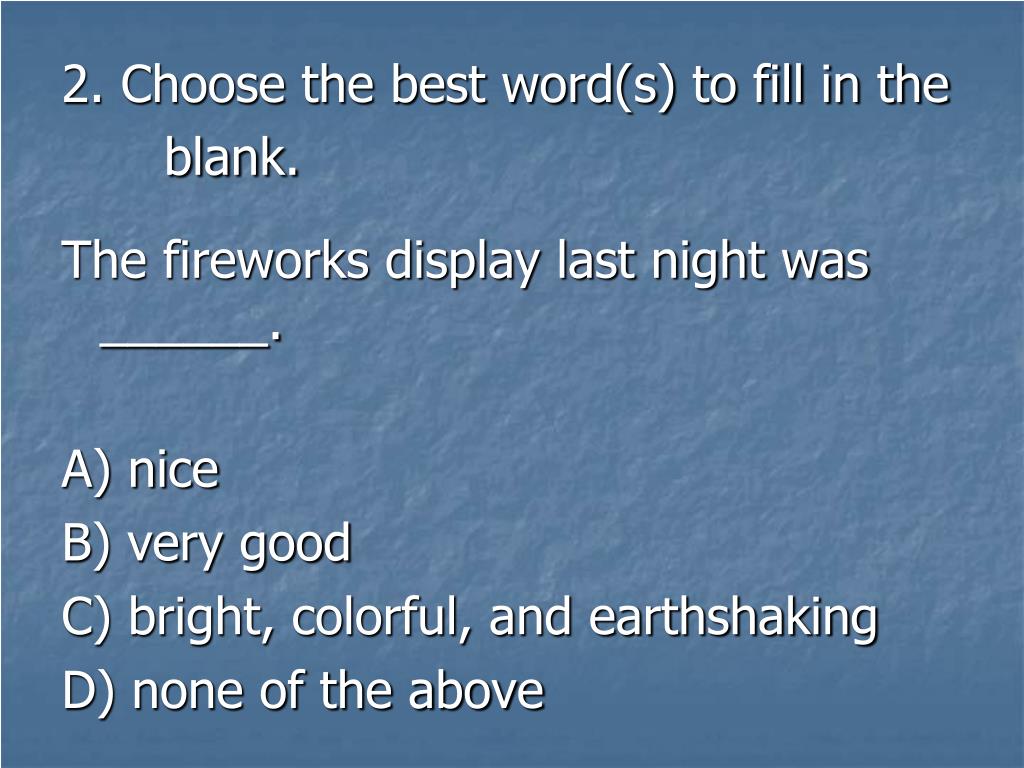 2. Choose the best word(s) to fill in the blank.

The fireworks display last night was ______.

A) nice
B) very good
C) bright, colorful, and earthshaking
D) none of the above